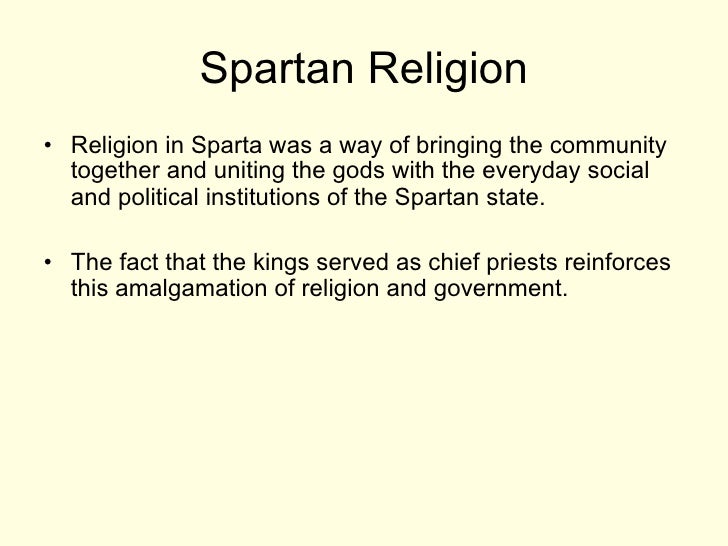 Spartan Religion

• Religion in Sparta was a way of bringing the community together and uniting the gods with the everyday social and political institutions of the Spartan state.

• The fact that the kings served as chief priests reinforces this amalgamation of religion and government.